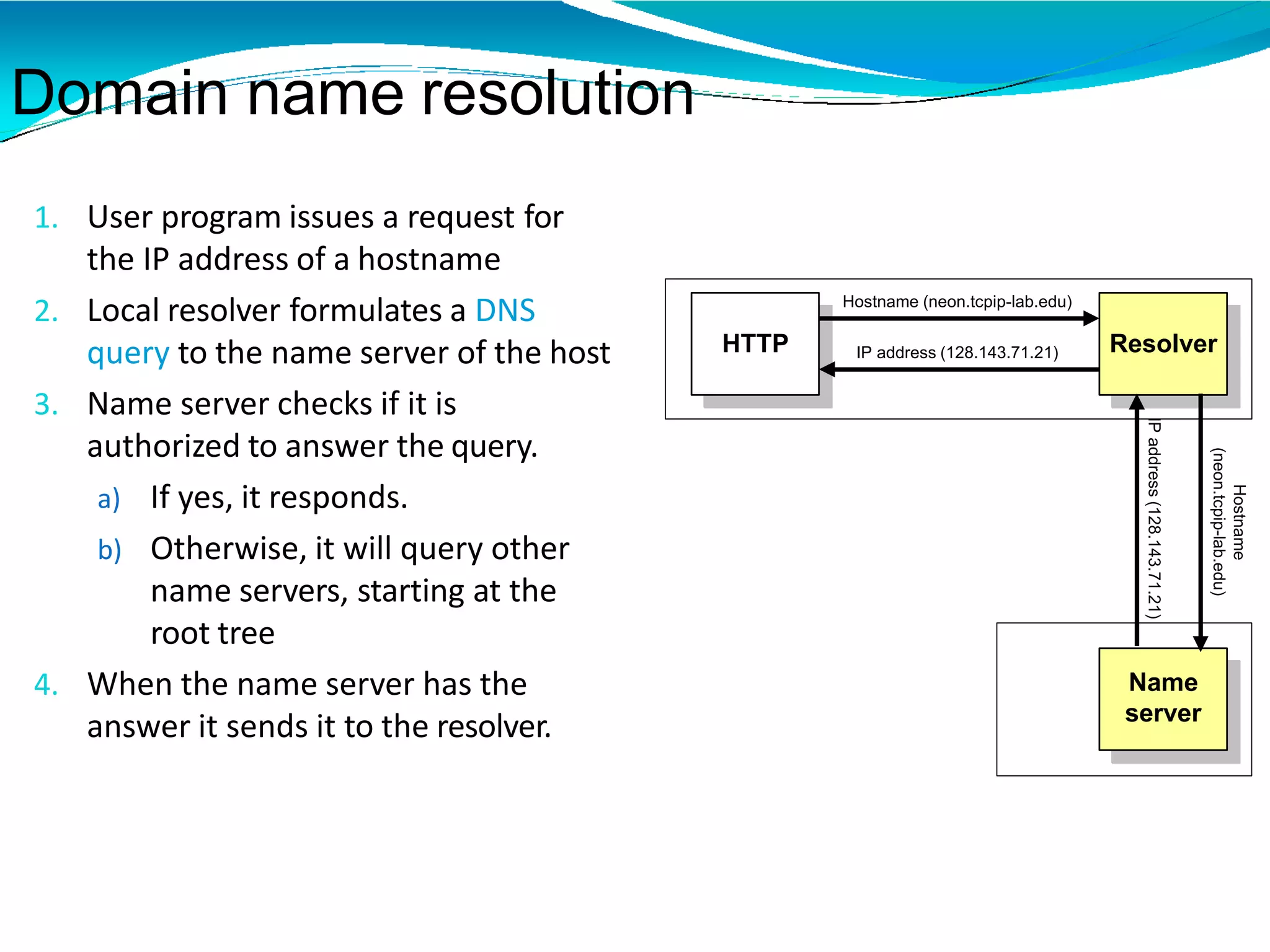 Domain name resolution

1. User program issues a request for the IP address of a hostname
2. Local resolver formulates a DNS query to the name server of the host
3. Name server checks if it is authorized to answer the query.
 a) If yes, it responds.
 b) Otherwise, it will query other name servers, starting at the root tree
4. When the name server has the answer it sends it to the resolver.

HTTP
Hostname (neon.tcpip-lab.edu)
IP address (128.143.71.21)
Resolver
IP address (128.143.71.21)
Hostname (neon.tcpip-lab.edu)
Name server